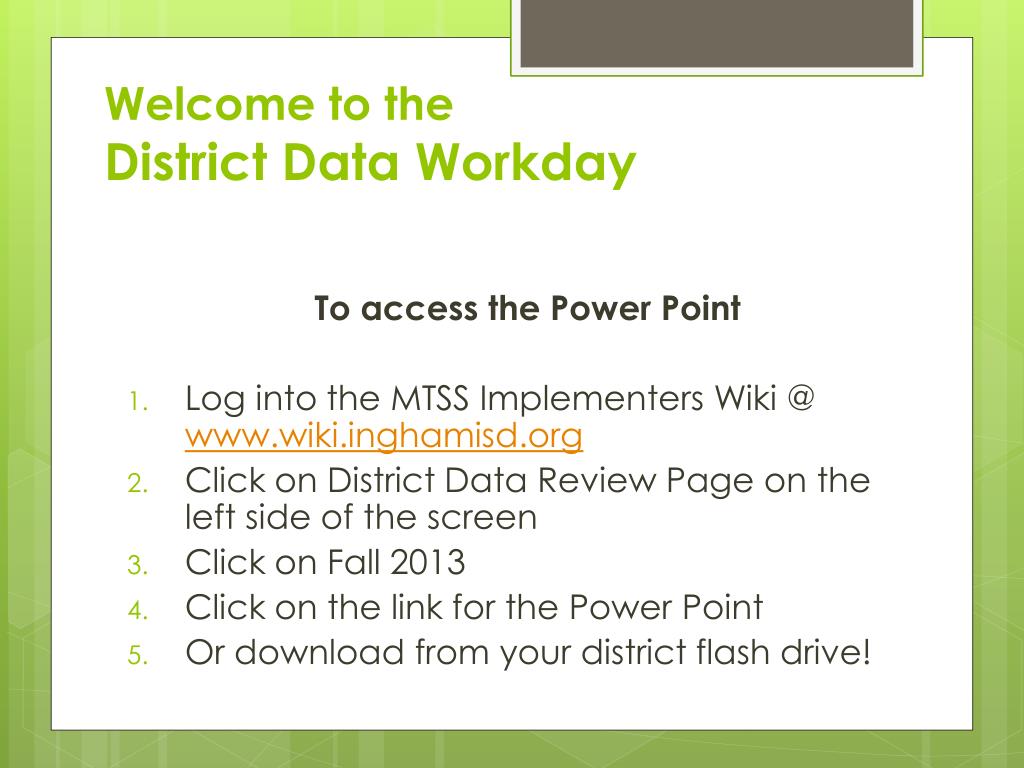 Welcome to the
District Data Workday

To access the Power Point

1. Log into the MTSS Implementers Wiki @ www.wiki.inghamisd.org
2. Click on District Data Review Page on the left side of the screen
3. Click on Fall 2013
4. Click on the link for the Power Point
5. Or download from your district flash drive!